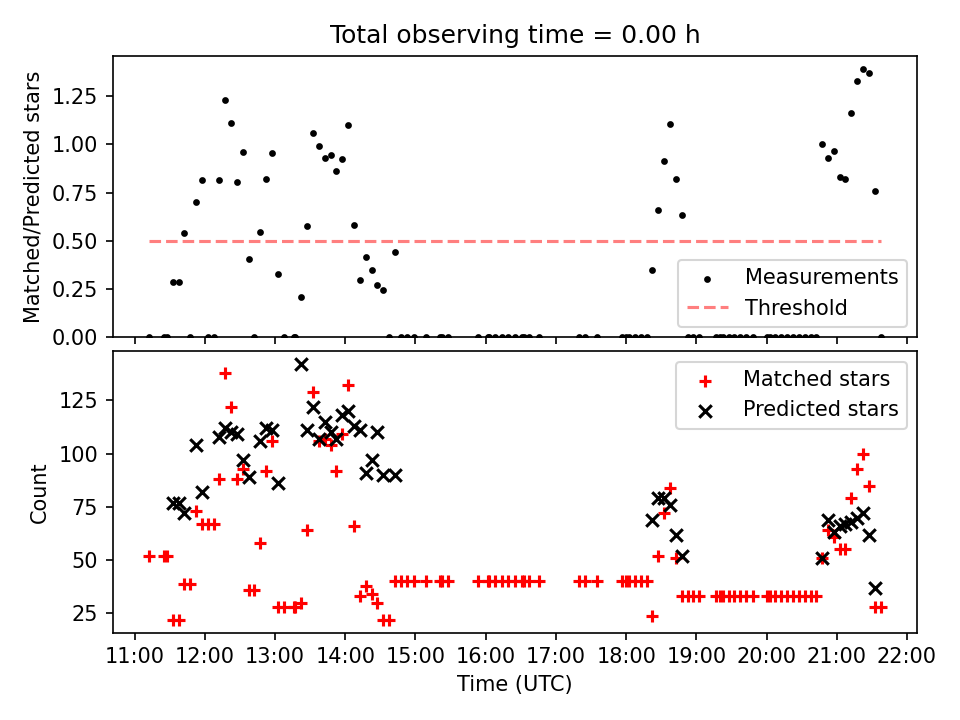 Total observing time = 0.00 h

Matched/Predicted stars

1.25
1.00
0.75
0.50
0.25
0.00

Measurements
Threshold

Count

125
100
75
50
25

Matched stars
Predicted stars

11:00 12:00 13:00 14:00 15:00 16:00 17:00 18:00 19:00 20:00 21:00 22:00

Time (UTC)